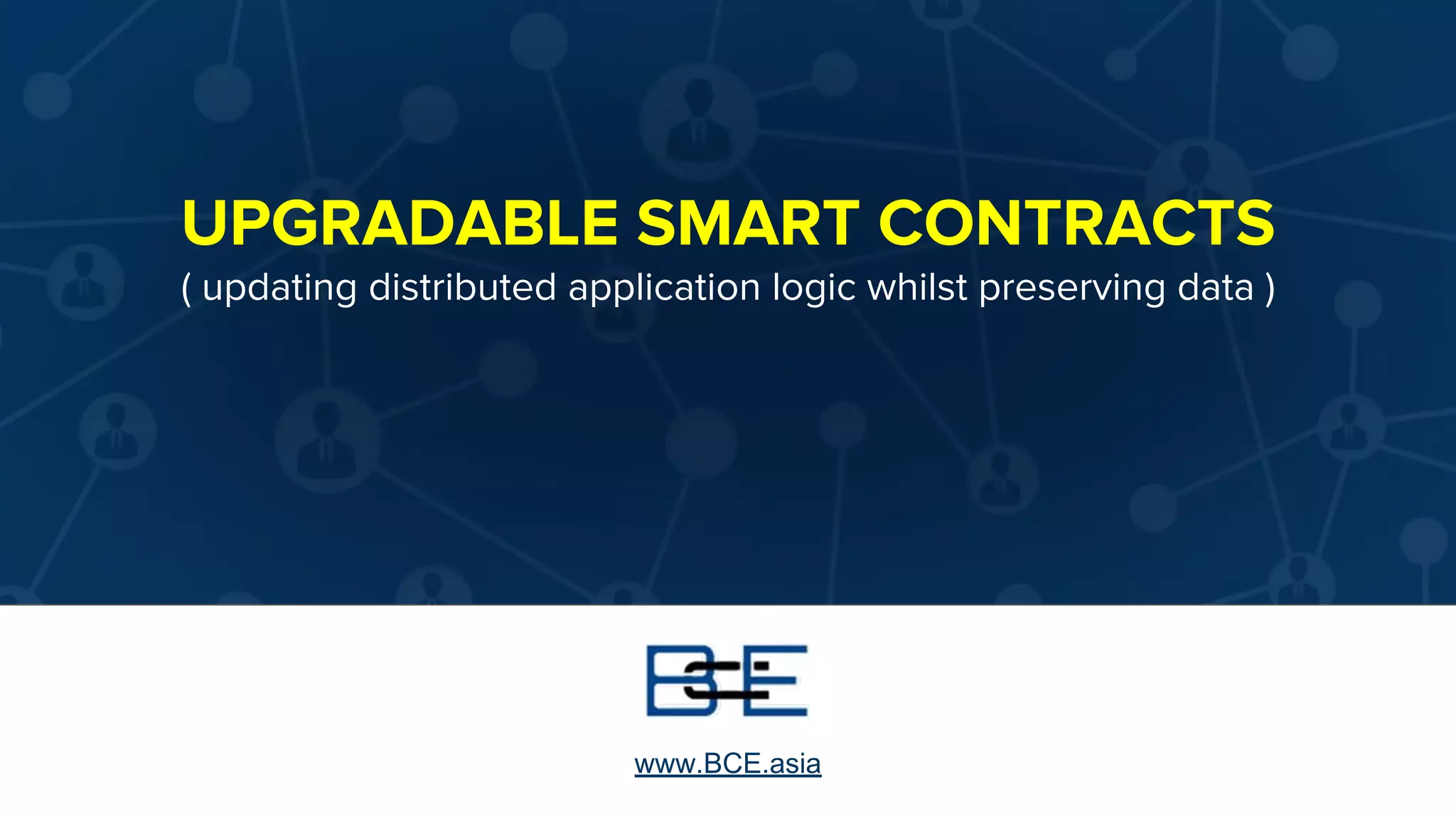 UPGRADABLE SMART CONTRACTS

( updating distributed application logic whilst preserving data )

BCE

www.BCE.asia